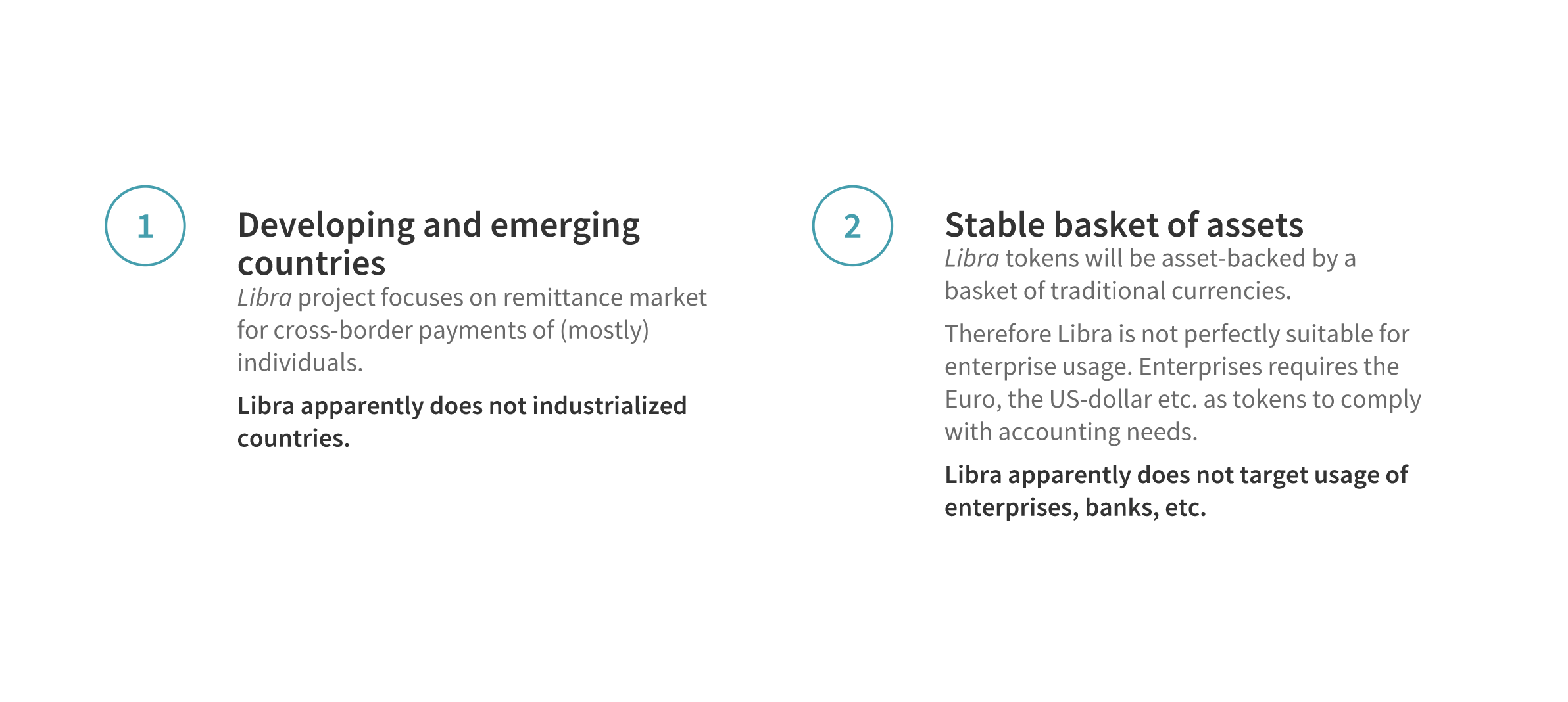 1

Developing and emerging countries

Libra project focuses on remittance market for cross-border payments of (mostly) individuals.

Libra apparently does not industrialized countries.

2

Stable basket of assets

Libra tokens will be asset-backed by a basket of traditional currencies.

Therefore Libra is not perfectly suitable for enterprise usage. Enterprises requires the Euro, the US-dollar etc. as tokens to comply with accounting needs.

Libra apparently does not target usage of enterprises, banks, etc.